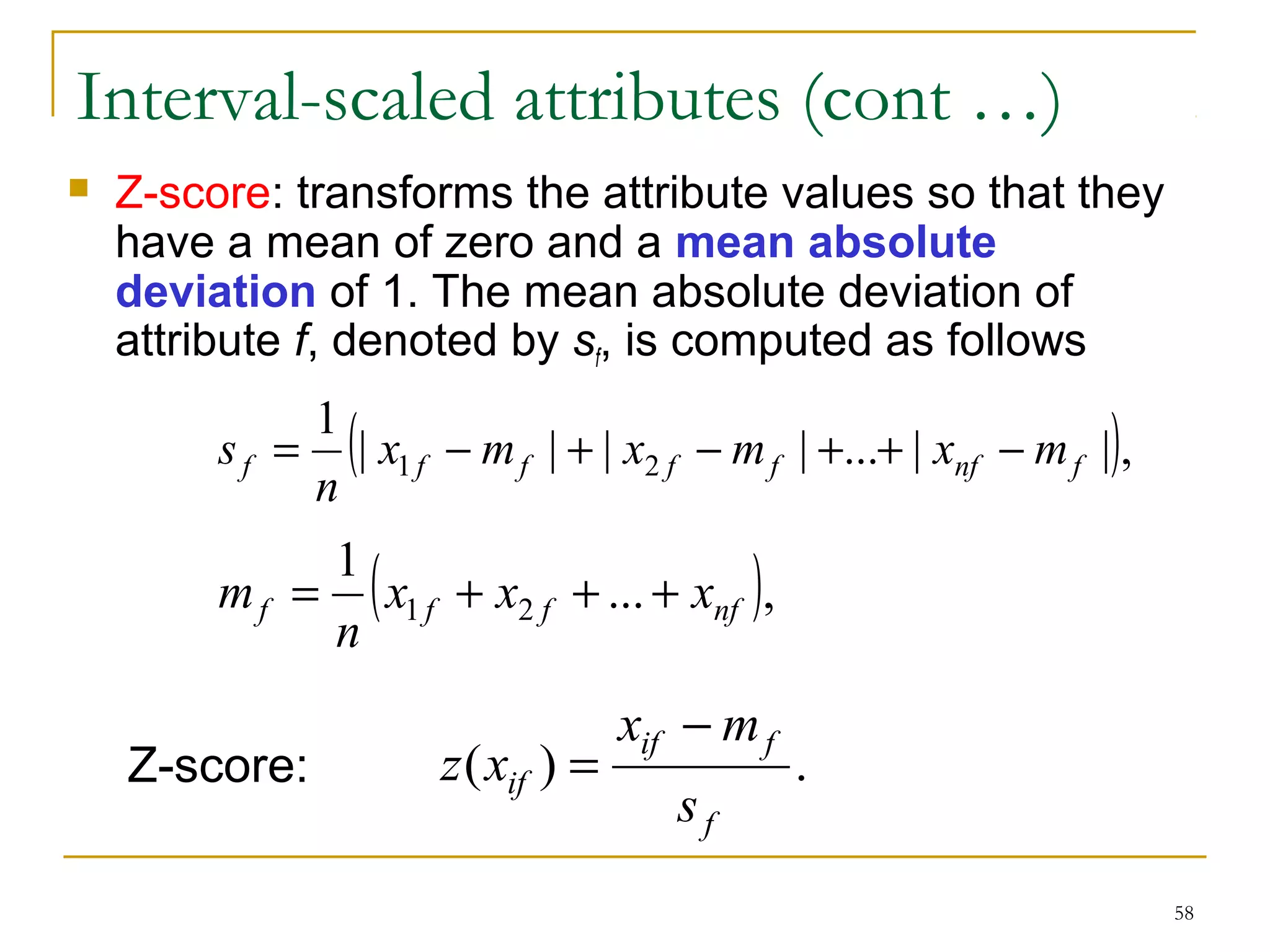 Interval-scaled attributes (cont …)

Z-score: transforms the attribute values so that they have a mean of zero and a mean absolute deviation of 1. The mean absolute deviation of attribute $f$, denoted by $s_f$, is computed as follows

$s_f = \frac{1}{n}\left(|x_{1f} - m_f| + |x_{2f} - m_f| + ... + |x_{nf} - m_f|\right),$

$m_f = \frac{1}{n}\left(x_{1f} + x_{2f} + ... + x_{nf}\right),$

Z-score: $z(x_{if}) = \frac{x_{if} - m_f}{s_f}.$

58